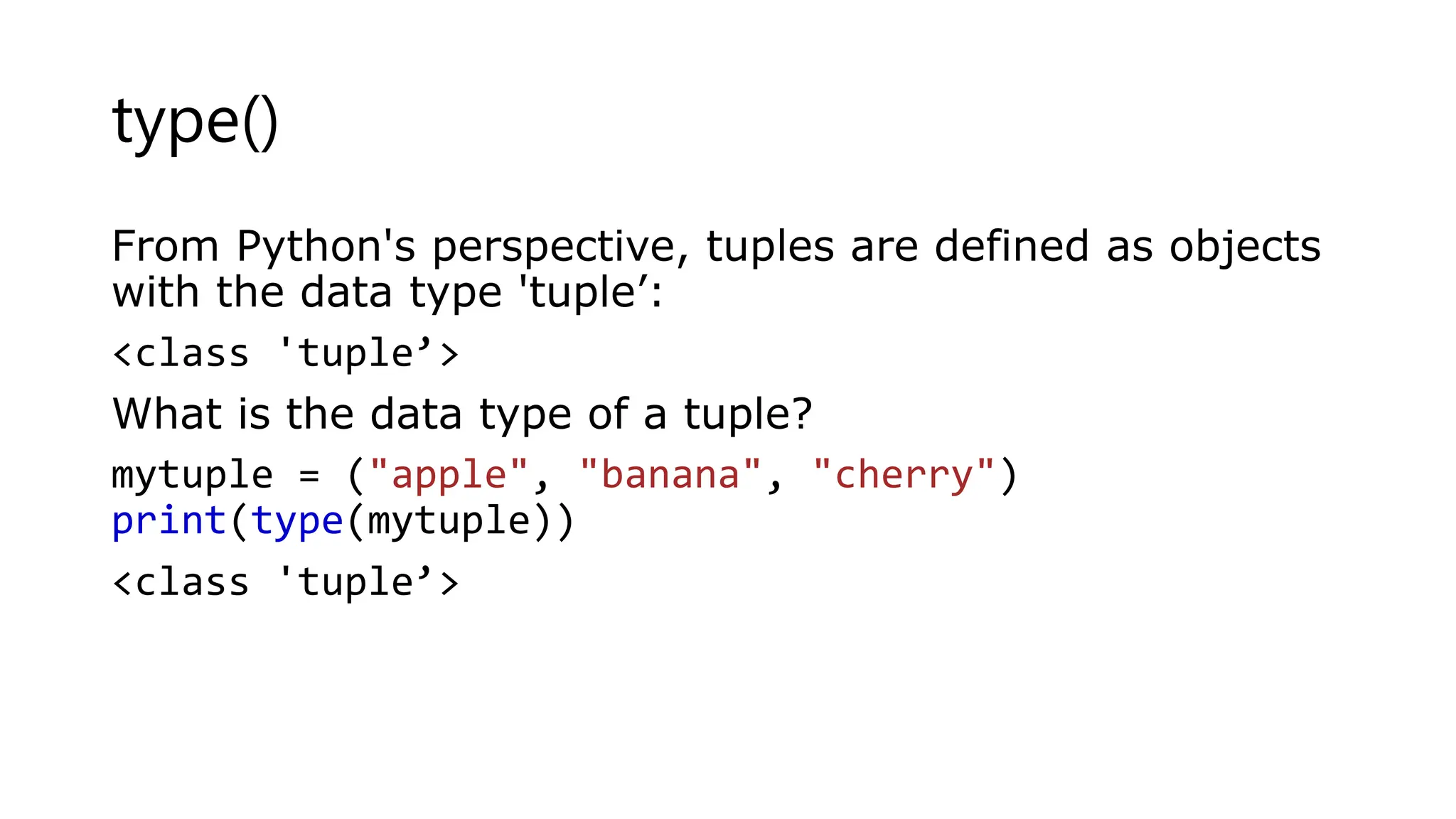 type()

From Python's perspective, tuples are defined as objects with the data type 'tuple’:

<class 'tuple’>

What is the data type of a tuple?

mytuple = ("apple", "banana", "cherry")
print(type(mytuple))

<class 'tuple’>